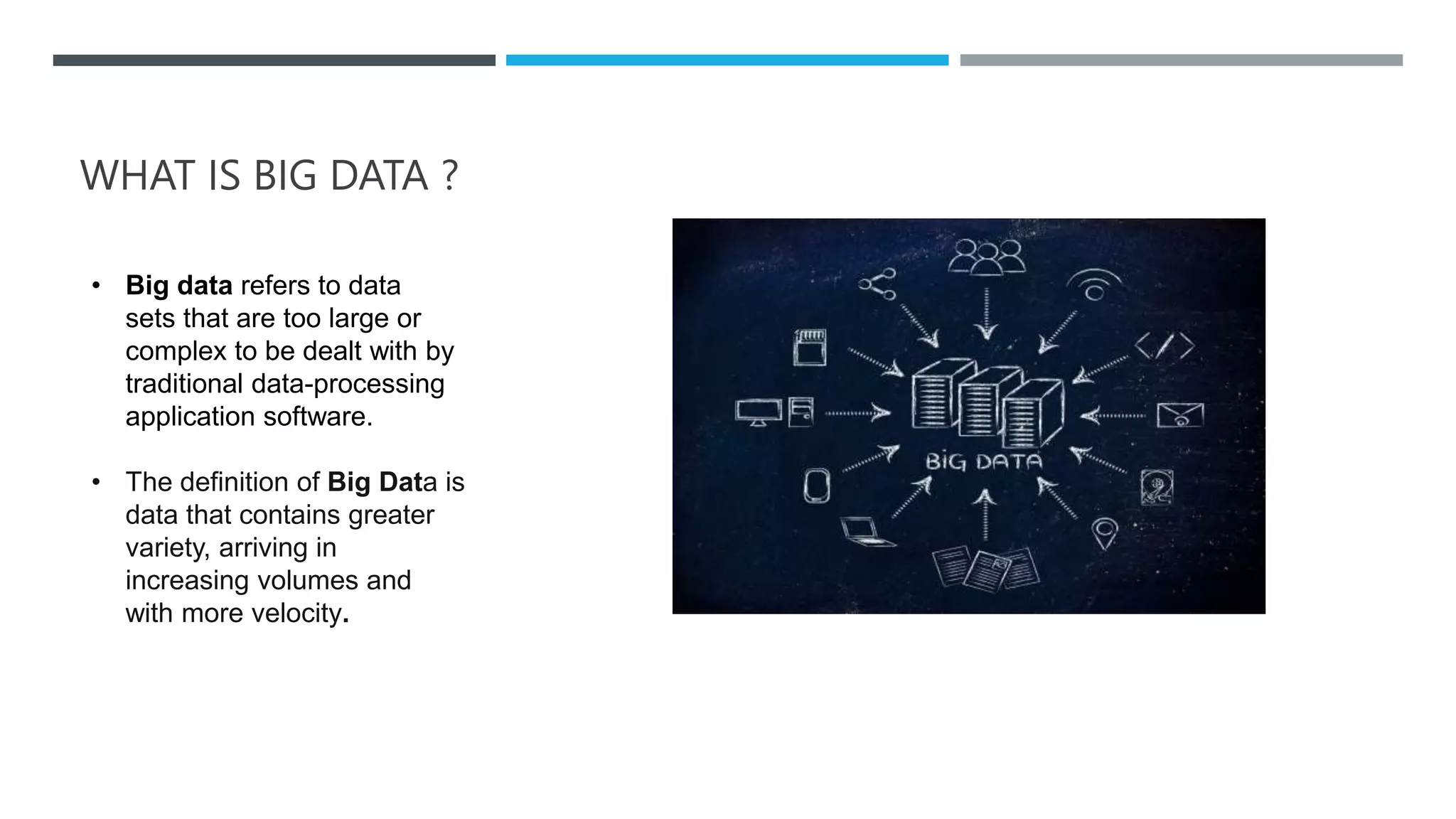 WHAT IS BIG DATA ?

• Big data refers to data sets that are too large or complex to be dealt with by traditional data-processing application software.

• The definition of Big Data is data that contains greater variety, arriving in increasing volumes and with more velocity.

BIG DATA